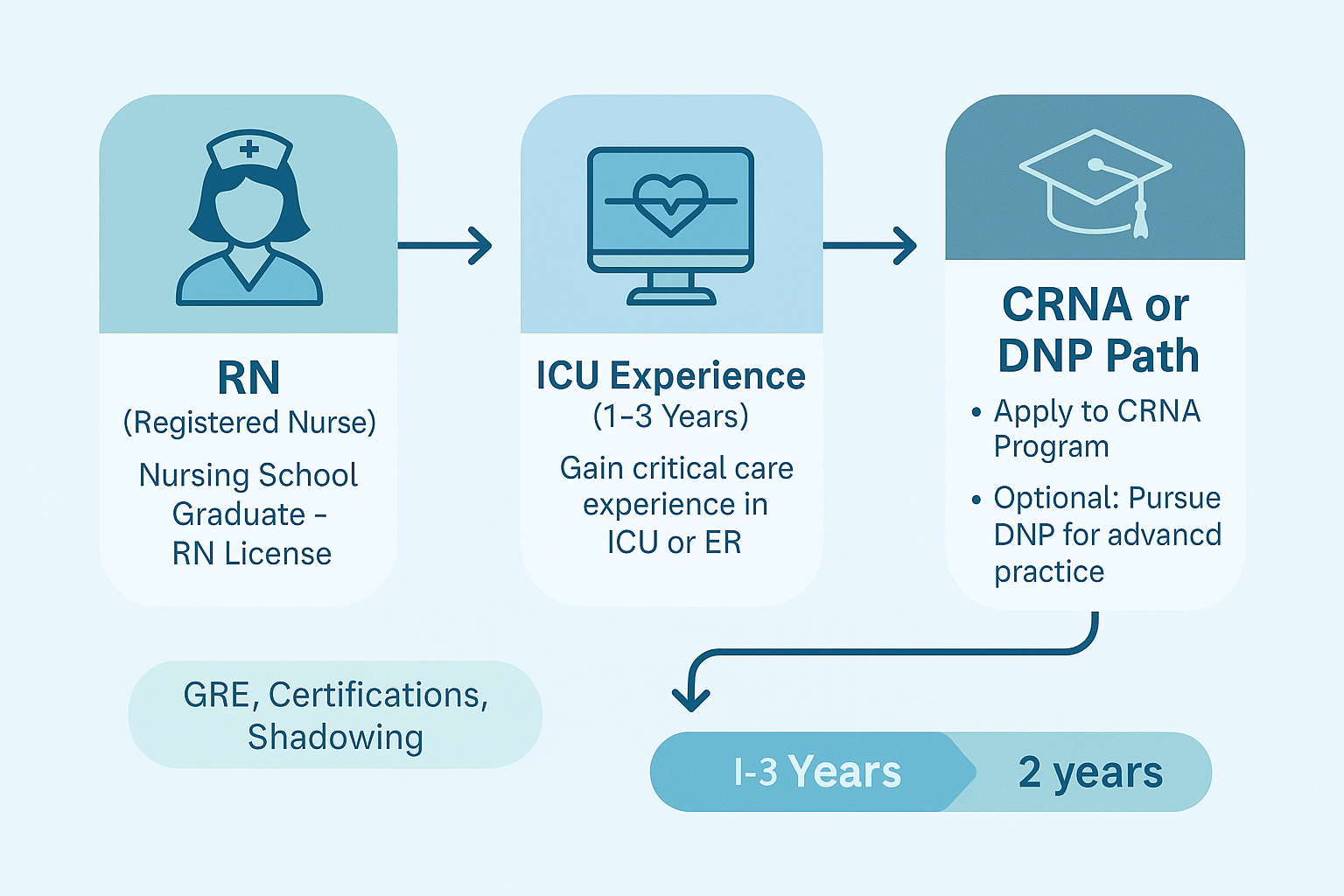 RN
(Registered Nurse)
Nursing School Graduate – RN License

ICU Experience
(1–3 Years)
Gain critical care experience in ICU or ER

CRNA or DNP Path
• Apply to CRNA Program
• Optional: Pursue DNP for advancd practice

GRE, Certifications, Shadowing

I-3 Years

2 years